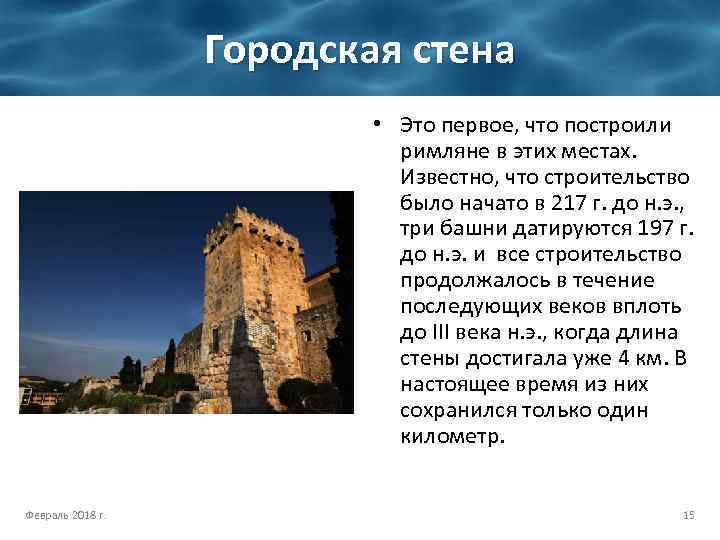 Городская стена

• Это первое, что построили римляне в этих местах. Известно, что строительство было начато в 217 г. до н.э., три башни датируются 197 г. до н.э. и все строительство продолжалось в течение последующих веков вплоть до III века н.э., когда длина стены достигала уже 4 км. В настоящее время из них сохранился только один километр.

Февраль 2018 г.

15